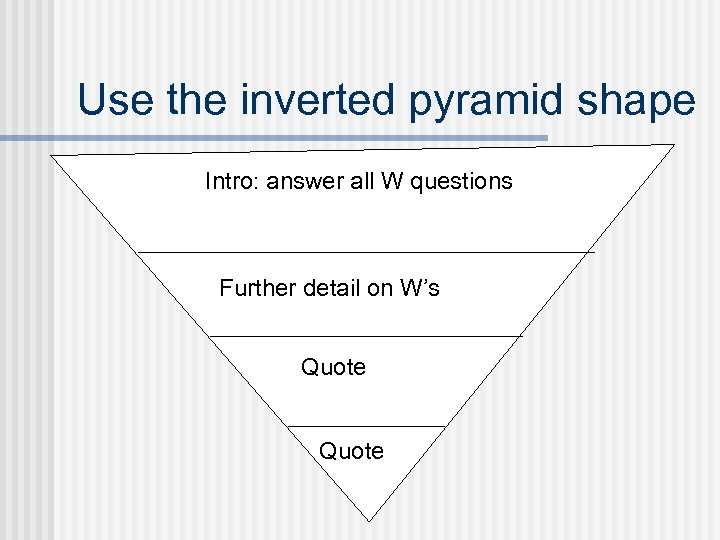 Use the inverted pyramid shape

Intro: answer all W questions

Further detail on W’s

Quote

Quote